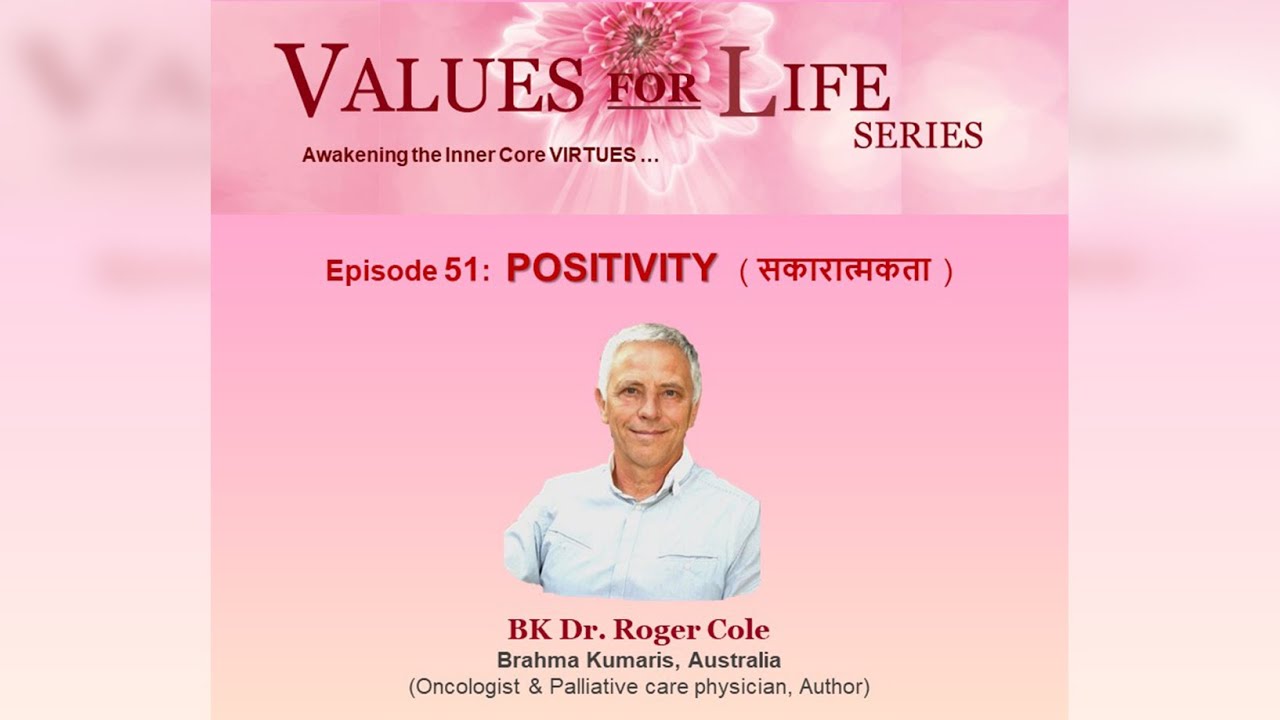 VALUES FOR LIFE SERIES

Awakening the Inner Core VIRTUES ...

Episode 51: POSITIVITY ( सकारात्मकता )

BK Dr. Roger Cole
Brahma Kumaris, Australia
(Oncologist & Palliative care physician, Author)